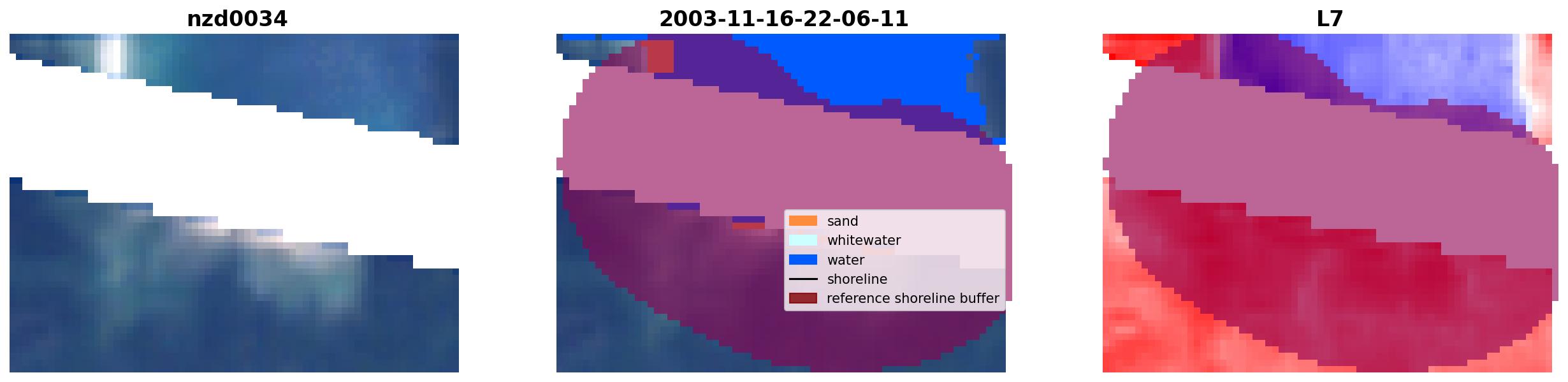 nzd0034

2003-11-16-22-06-11

sand
whitewater
water
shoreline
reference shoreline buffer

L7